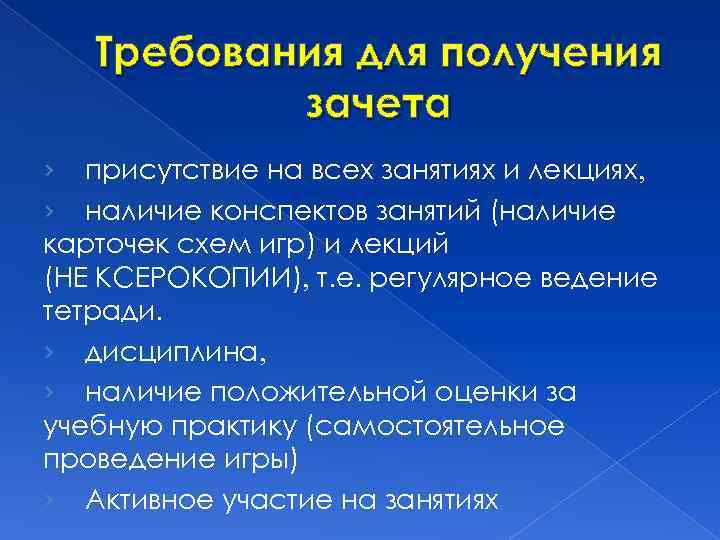 Требования для получения зачета

› присутствие на всех занятиях и лекциях,

› наличие конспектов занятий (наличие карточек схем игр) и лекций (НЕ КСЕРОКОПИИ), т.е. регулярное ведение тетради.

› дисциплина,

› наличие положительной оценки за учебную практику (самостоятельное проведение игры)

› Активное участие на занятиях